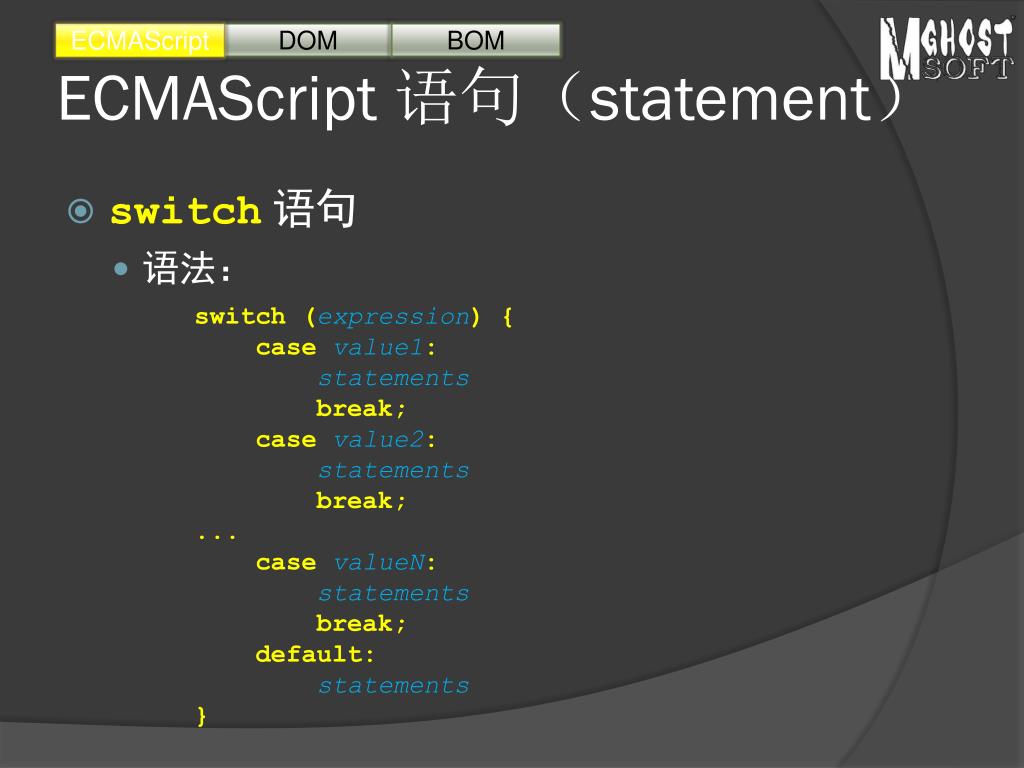 ECMAScript DOM BOM

MGHOST SOFT

ECMAScript 语句（statement）

switch 语句

语法：

switch (expression) {
case value1:
statements
break;
case value2:
statements
break;
...
case valueN:
statements
break;
default:
statements
}